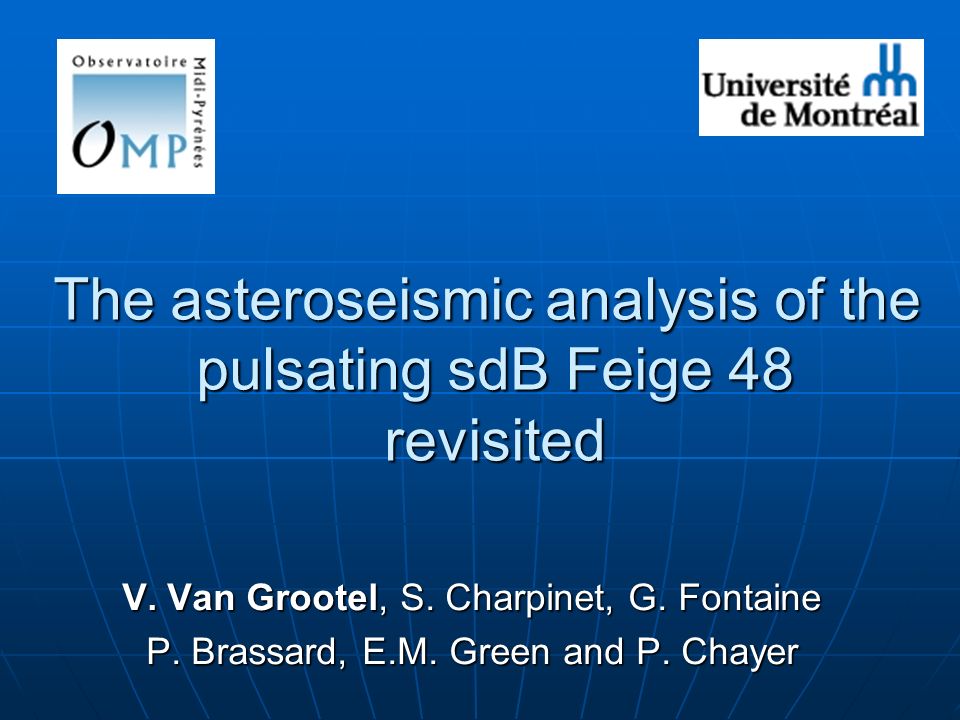 Observatoire Midi-Pyrénées

OMP

Université de Montréal

The asteroseismic analysis of the pulsating sdB Feige 48 revisited

V. Van Grootel, S. Charpinet, G. Fontaine P. Brassard, E.M. Green and P. Chayer